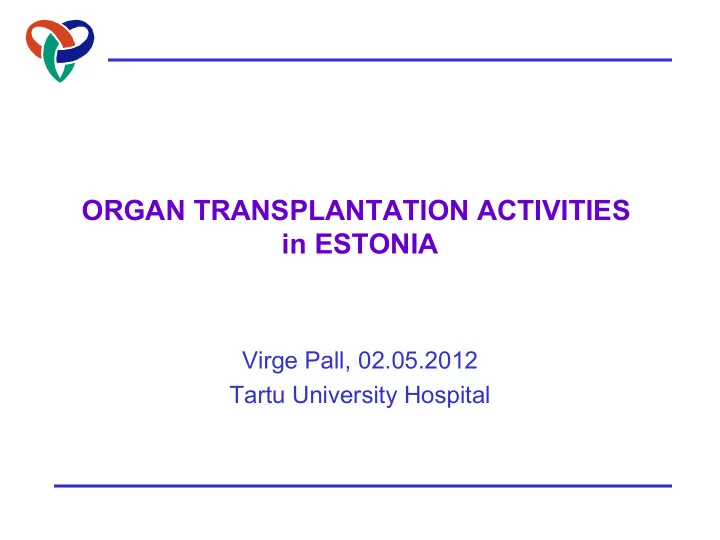 ORGAN TRANSPLANTATION ACTIVITIES in ESTONIA

Virge Pall, 02.05.2012
Tartu University Hospital